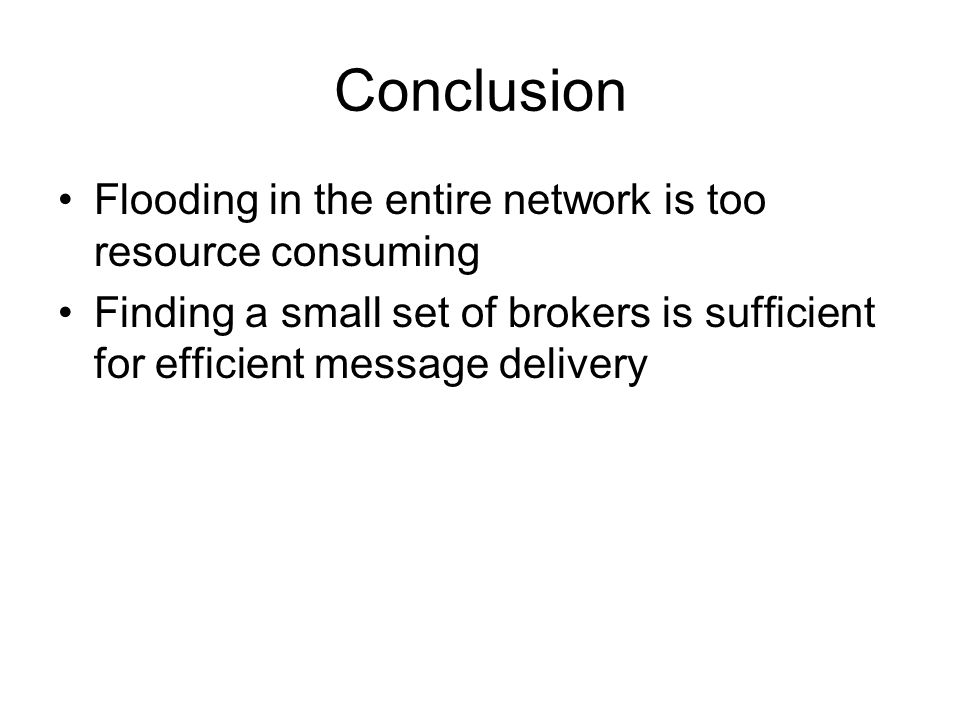 Conclusion

• Flooding in the entire network is too resource consuming
• Finding a small set of brokers is sufficient for efficient message delivery